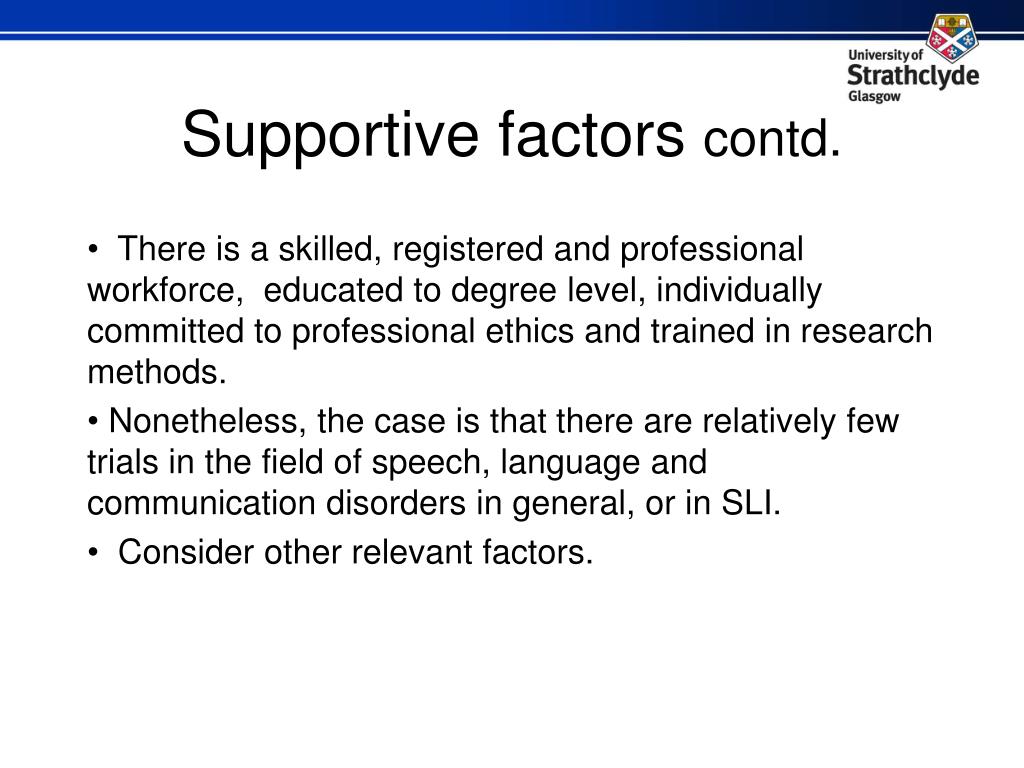 University of
Strathclyde
Glasgow

Supportive factors contd.

• There is a skilled, registered and professional workforce, educated to degree level, individually committed to professional ethics and trained in research methods.

• Nonetheless, the case is that there are relatively few trials in the field of speech, language and communication disorders in general, or in SLI.

• Consider other relevant factors.